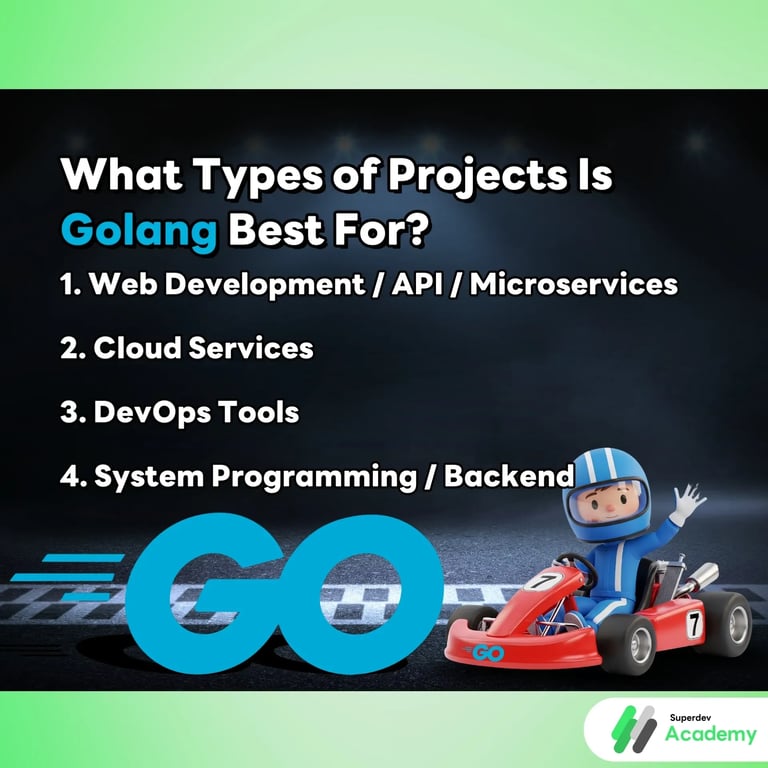 What Types of Projects Is Golang Best For?

1. Web Development / API / Microservices

2. Cloud Services

3. DevOps Tools

4. System Programming / Backend

GO

7

7

GO

Superdev Academy